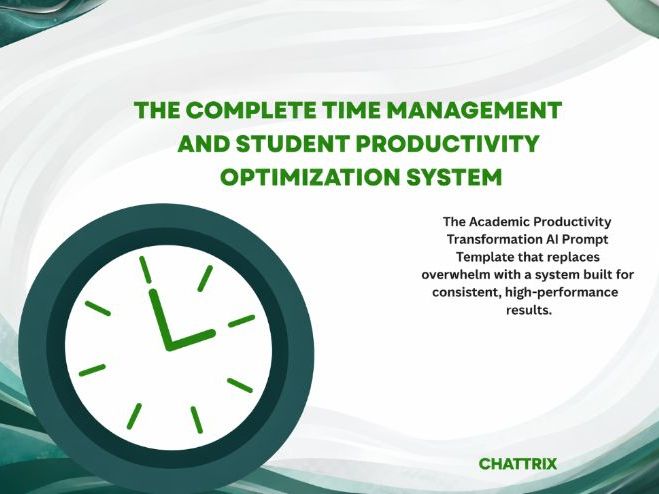 THE COMPLETE TIME MANAGEMENT AND STUDENT PRODUCTIVITY OPTIMIZATION SYSTEM

The Academic Productivity Transformation AI Prompt Template that replaces overwhelm with a system built for consistent, high-performance results.

CHATTRIX